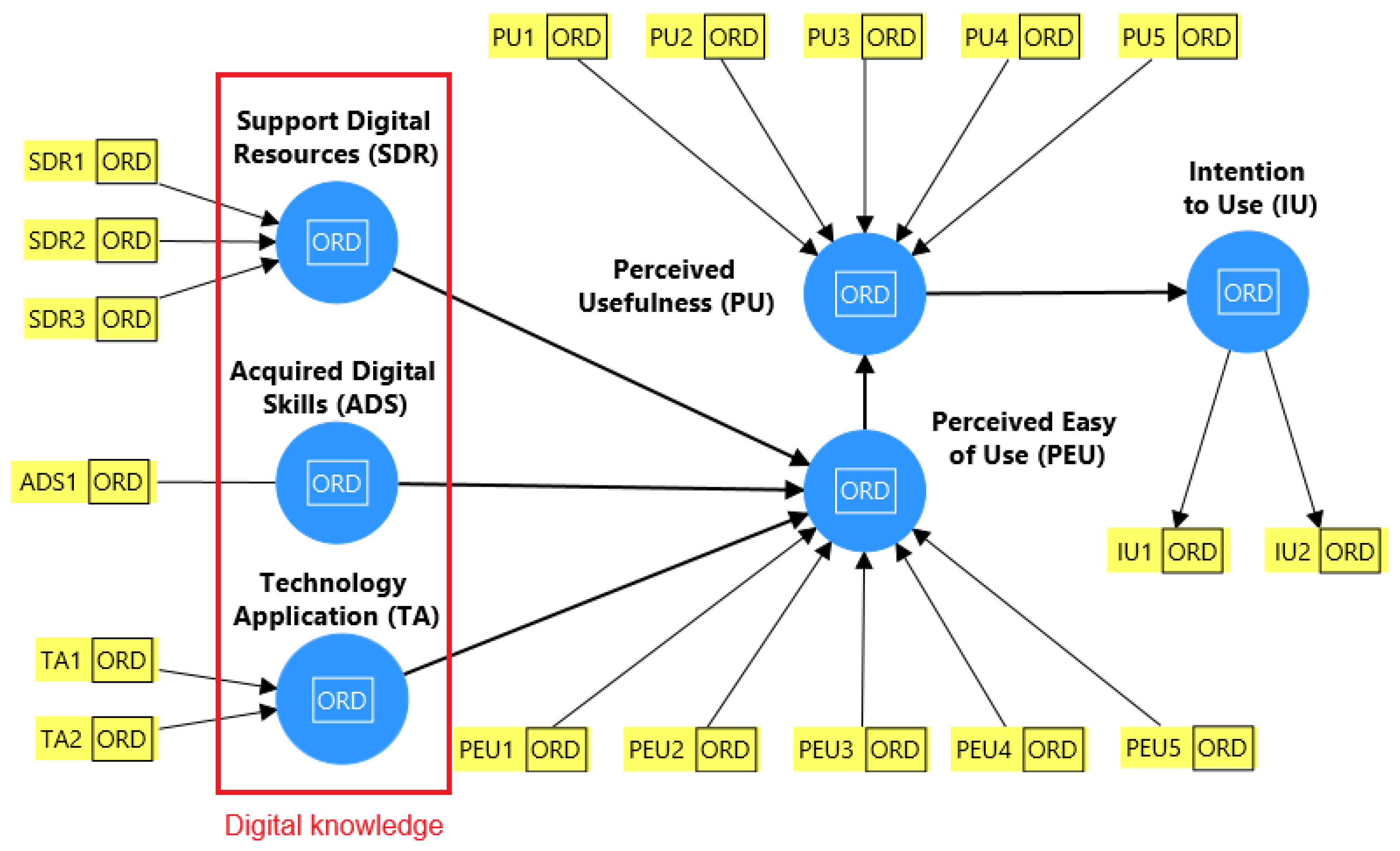 PU1 ORD PU2 ORD PU3 ORD PU4 ORD PU5 ORD

Support Digital Resources (SDR)

SDR1 ORD
SDR2 ORD
SDR3 ORD

ORD

Perceived Usefulness (PU)

ORD

Intention to Use (IU)

ORD

Acquired Digital Skills (ADS)

ADS1 ORD

ORD

Perceived Easy of Use (PEU)

ORD

IU1 ORD IU2 ORD

Technology Application (TA)

TA1 ORD
TA2 ORD

ORD

PEU1 ORD PEU2 ORD PEU3 ORD PEU4 ORD PEU5 ORD

Digital knowledge